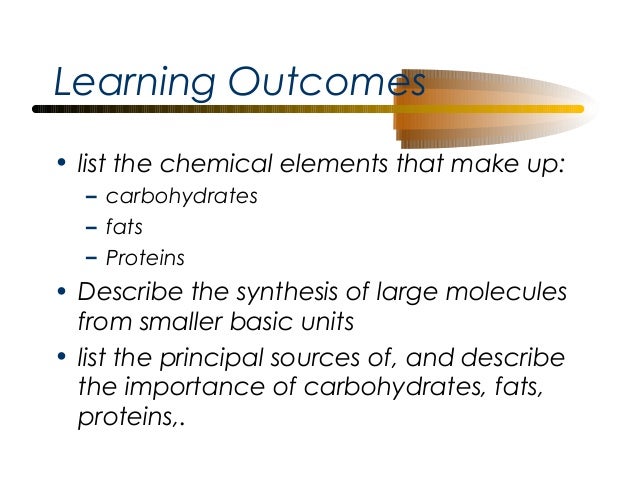 Learning Outcomes

• list the chemical elements that make up:
– carbohydrates
– fats
– Proteins

• Describe the synthesis of large molecules from smaller basic units

• list the principal sources of, and describe the importance of carbohydrates, fats, proteins,.